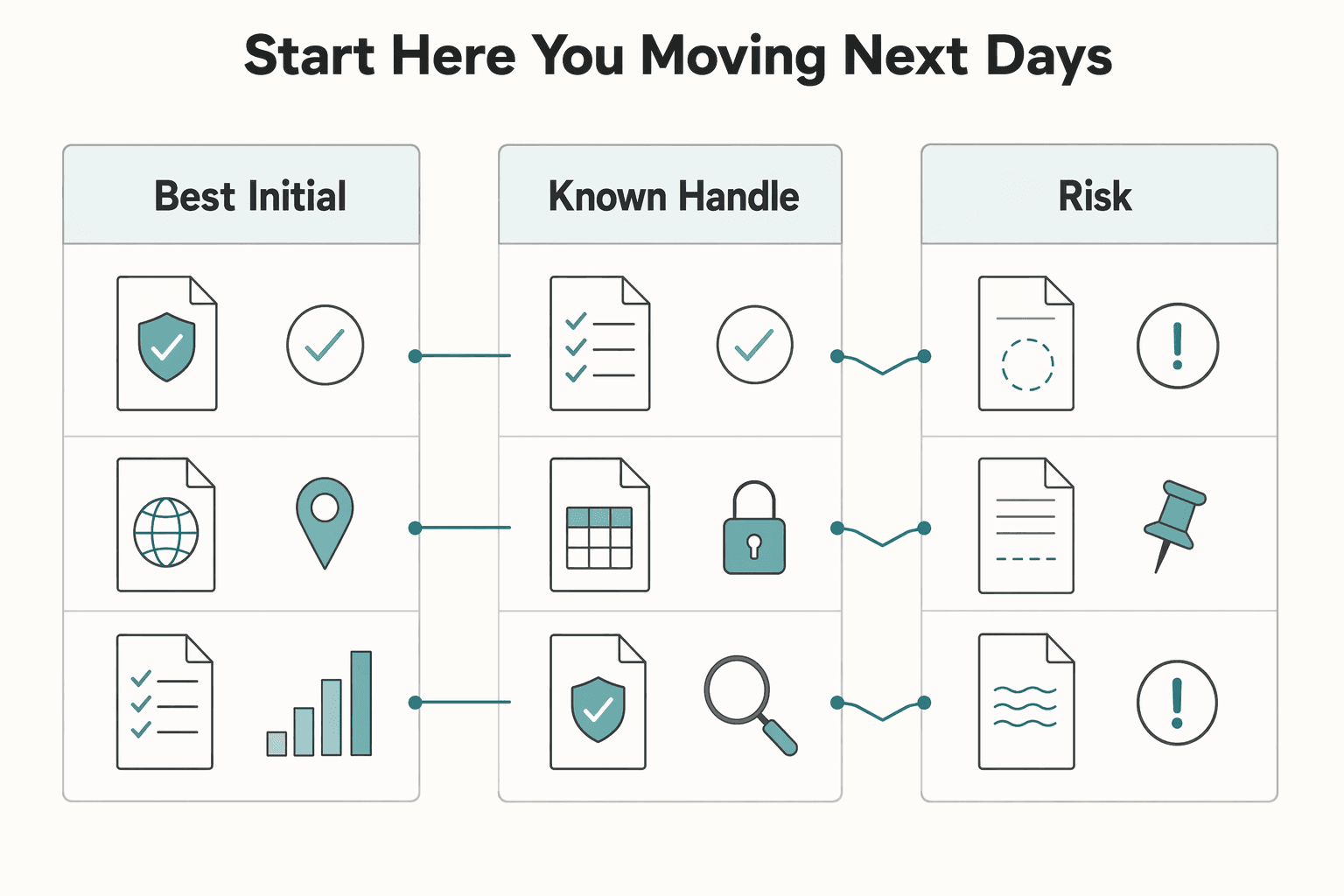 Start Here You Moving Next Days

Best Initial

Known Handle

Risk